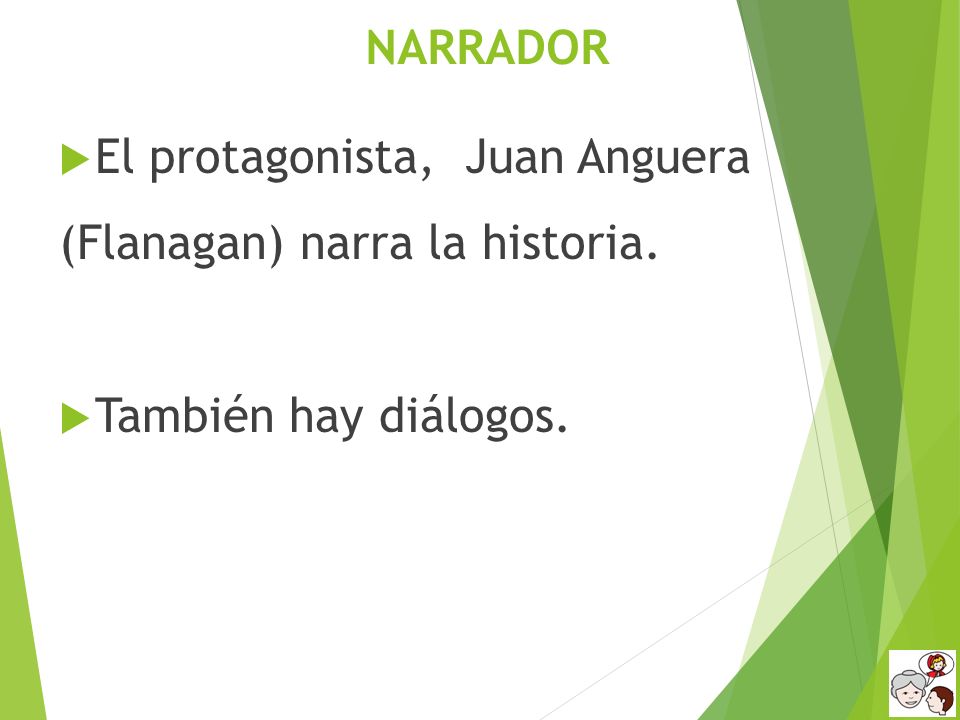 NARRADOR

El protagonista, Juan Anguera (Flanagan) narra la historia.

También hay diálogos.